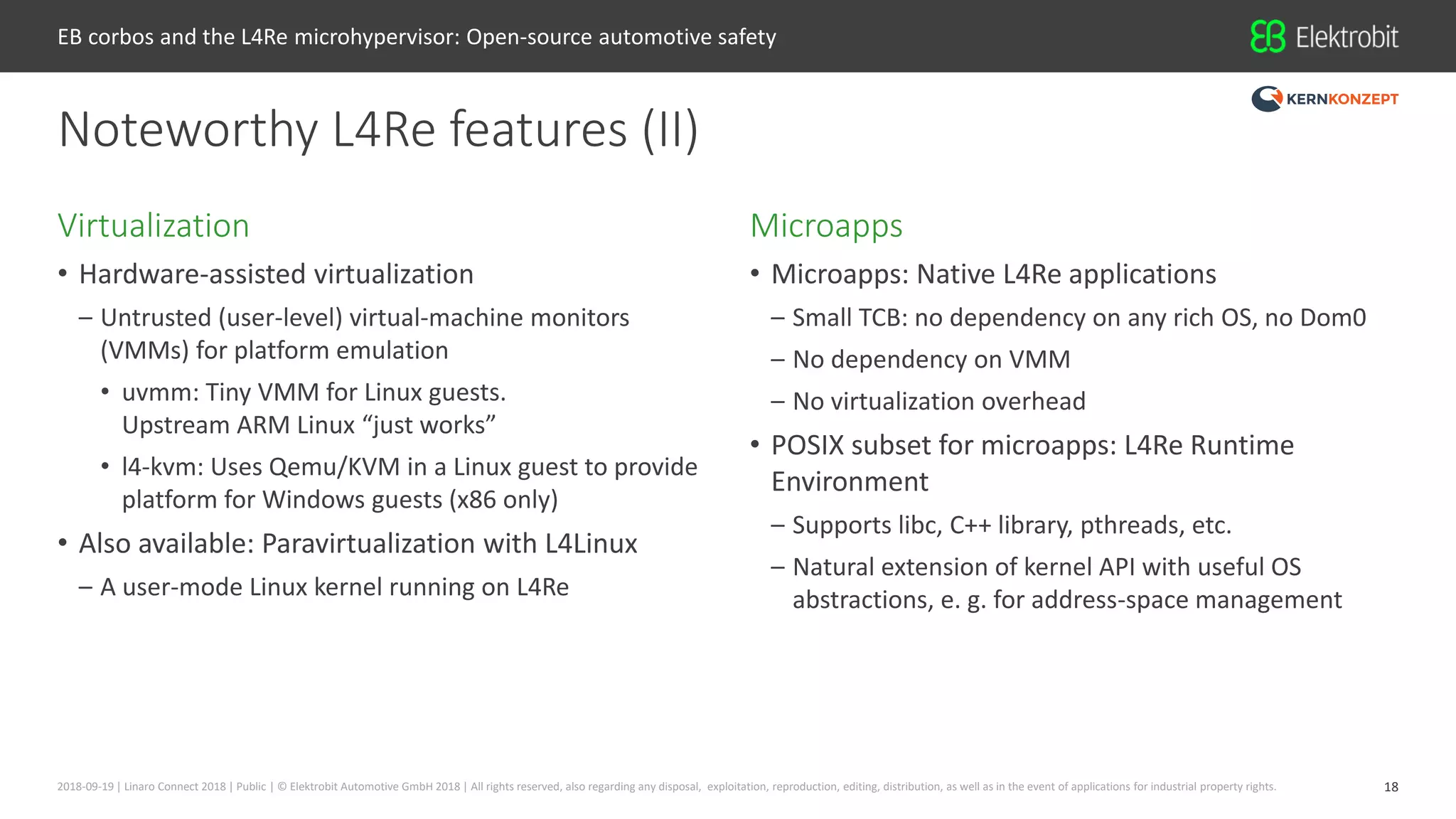 EB corbos and the L4Re microhypervisor: Open-source automotive safety

Elektrobit

KERNKONZEPT

Noteworthy L4Re features (II)

Virtualization

• Hardware-assisted virtualization

– Untrusted (user-level) virtual-machine monitors (VMMs) for platform emulation

• uvmm: Tiny VMM for Linux guests. Upstream ARM Linux “just works”

• l4-kvm: Uses Qemu/KVM in a Linux guest to provide platform for Windows guests (x86 only)

• Also available: Paravirtualization with L4Linux

– A user-mode Linux kernel running on L4Re

Microapps

• Microapps: Native L4Re applications

– Small TCB: no dependency on any rich OS, no Dom0

– No dependency on VMM

– No virtualization overhead

• POSIX subset for microapps: L4Re Runtime Environment

– Supports libc, C++ library, pthreads, etc.

– Natural extension of kernel API with useful OS abstractions, e. g. for address-space management

2018-09-19 | Linaro Connect 2018 | Public | © Elektrobit Automotive GmbH 2018 | All rights reserved, also regarding any disposal, exploitation, reproduction, editing, distribution, as well as in the event of applications for industrial property rights.

18